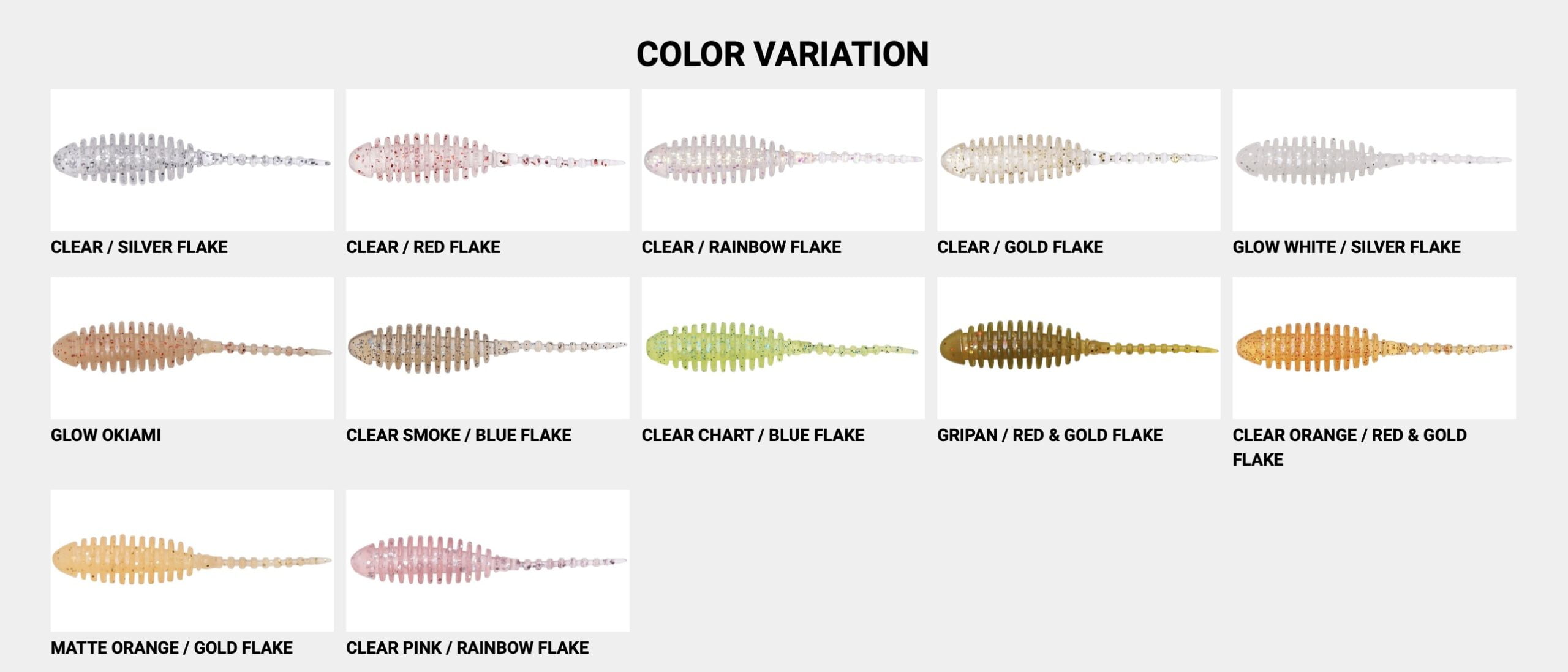 COLOR VARIATION

CLEAR / SILVER FLAKE

CLEAR / RED FLAKE

CLEAR / RAINBOW FLAKE

CLEAR / GOLD FLAKE

GLOW WHITE / SILVER FLAKE

GLOW OKIAMI

CLEAR SMOKE / BLUE FLAKE

CLEAR CHART / BLUE FLAKE

GRIPAN / RED & GOLD FLAKE

CLEAR ORANGE / RED & GOLD FLAKE

MATTE ORANGE / GOLD FLAKE

CLEAR PINK / RAINBOW FLAKE